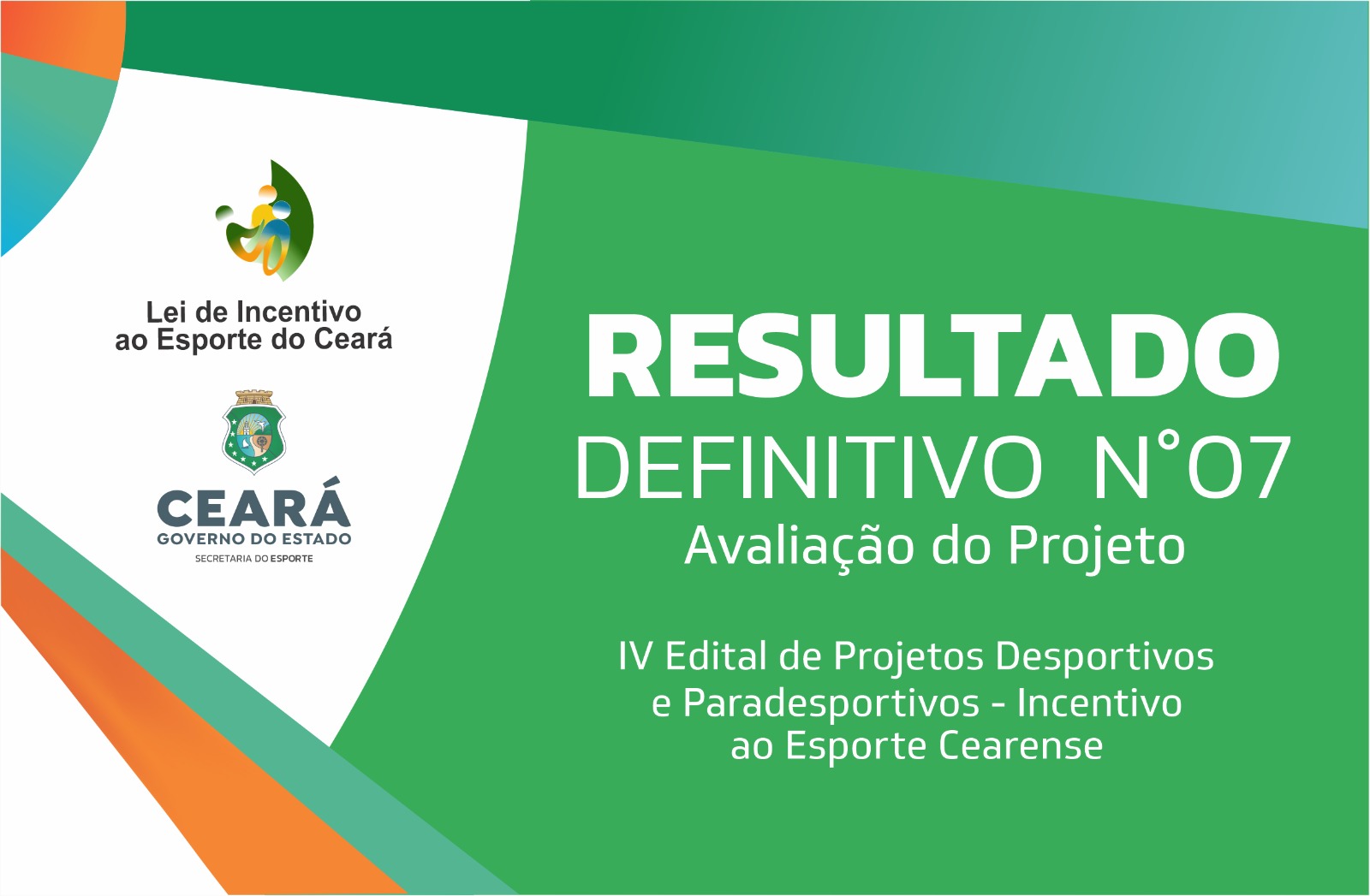 Lei de Incentivo ao Esporte do Ceará

CEARÁ
GOVERNO DO ESTADO
SECRETARIA DO ESPORTE

RESULTADO
DEFINITIVO N°07
Avaliação do Projeto

IV Edital de Projetos Desportivos e Paradesportivos - Incentivo ao Esporte Cearense